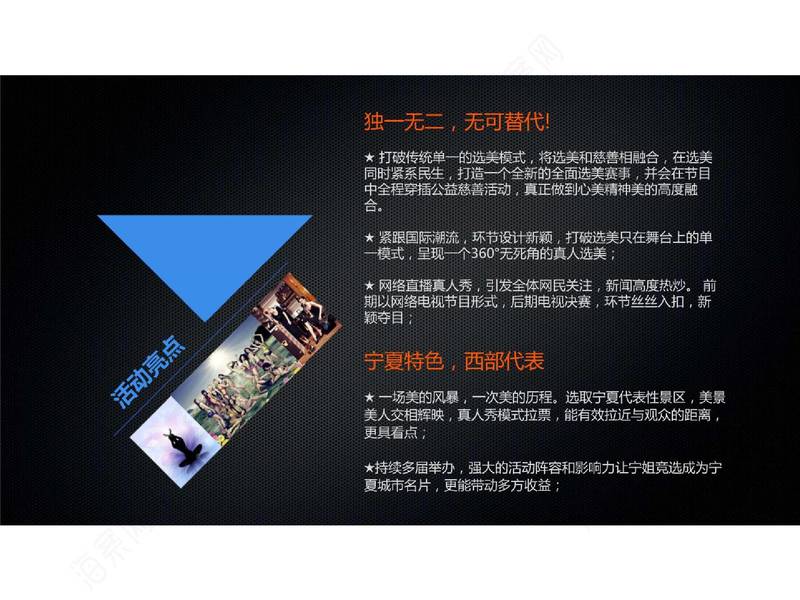 活动亮点

独一无二，无可替代!

★ 打破传统单一的选美模式，将选美和慈善相融合，在选美同时紧系民生，打造一个全新的全面选美赛事，并会在节目中全程穿插公益慈善活动，真正做到心美精神美的高度融合。

★ 紧跟国际潮流，环节设计新颖，打破选美只在舞台上的单一模式，呈现一个360°无死角的真人选美；

★ 网络直播真人秀，引发全体网民关注，新闻高度热炒。 前期以网络电视节目形式，后期电视决赛，环节丝丝入扣，新颖夺目；

宁夏特色，西部代表

★ 一场美的风暴，一次美的历程。选取宁夏代表性景区，美景美人交相辉映，真人秀模式拉票，能有效拉近与观众的距离，更具看点；

★持续多届举办，强大的活动阵容和影响力让宁姐竞选成为宁夏城市名片，更能带动多方收益；